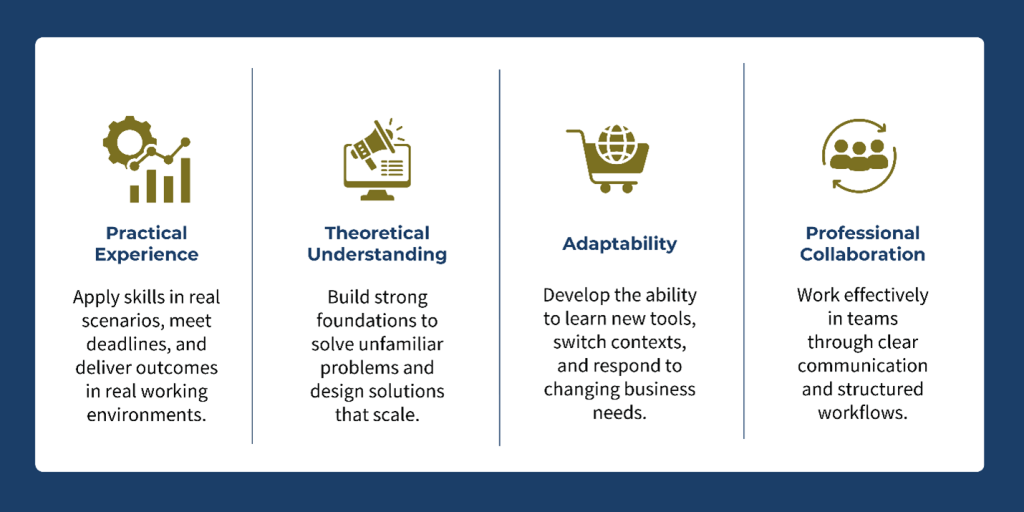 Practical Experience

Apply skills in real scenarios, meet deadlines, and deliver outcomes in real working environments.

Theoretical Understanding

Build strong foundations to solve unfamiliar problems and design solutions that scale.

Adaptability

Develop the ability to learn new tools, switch contexts, and respond to changing business needs.

Professional Collaboration

Work effectively in teams through clear communication and structured workflows.